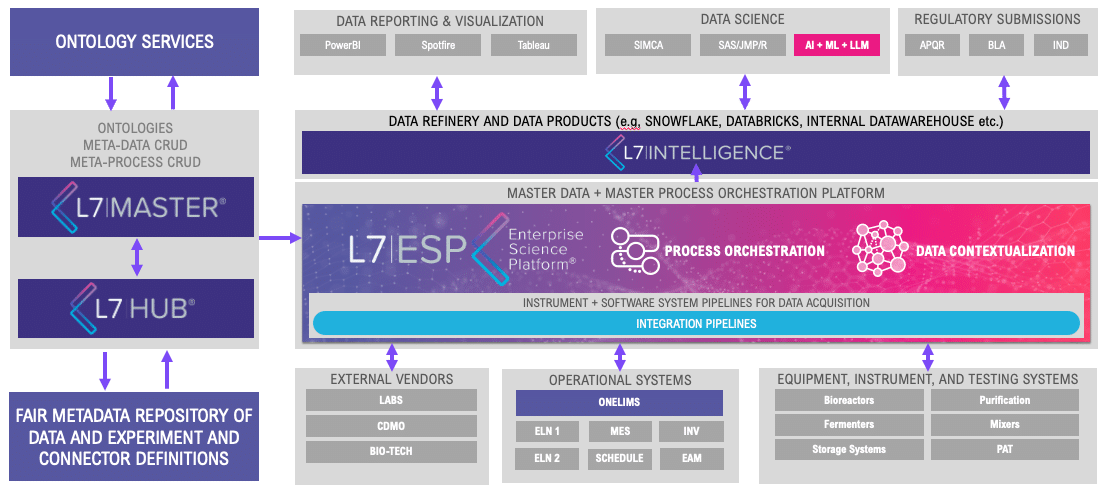 ONTOLOGY SERVICES

ONTOLOGIES
META-DATA CRUD
META-PROCESS CRUD

L7|MASTER®

L7 HUB®

FAIR METADATA REPOSITORY OF DATA AND EXPERIMENT AND CONNECTOR DEFINITIONS

DATA REPORTING & VISUALIZATION

PowerBI

Spotfire

Tableau

DATA SCIENCE

SIMCA

SAS/JMP/R

AI + ML + LLM

REGULATORY SUBMISSIONS

APQR

BLA

IND

DATA REFINERY AND DATA PRODUCTS (e.g, SNOWFLAKE, DATABRICKS, INTERNAL DATAWAREHOUSE etc.)

L7|INTELLIGENCE®

MASTER DATA + MASTER PROCESS ORCHESTRATION PLATFORM

L7|ESP Enterprise Science Platform®

PROCESS ORCHESTRATION

DATA CONTEXTUALIZATION

INSTRUMENT + SOFTWARE SYSTEM PIPELINES FOR DATA ACQUISITION

INTEGRATION PIPELINES

EXTERNAL VENDORS

LABS

CDMO

BIO-TECH

OPERATIONAL SYSTEMS

ONELIMS

ELN 1

MES

INV

ELN 2

SCHEDULE

EAM

EQUIPMENT, INSTRUMENT, AND TESTING SYSTEMS

Bioreactors

Purification

Fermenters

Mixers

Storage Systems

PAT